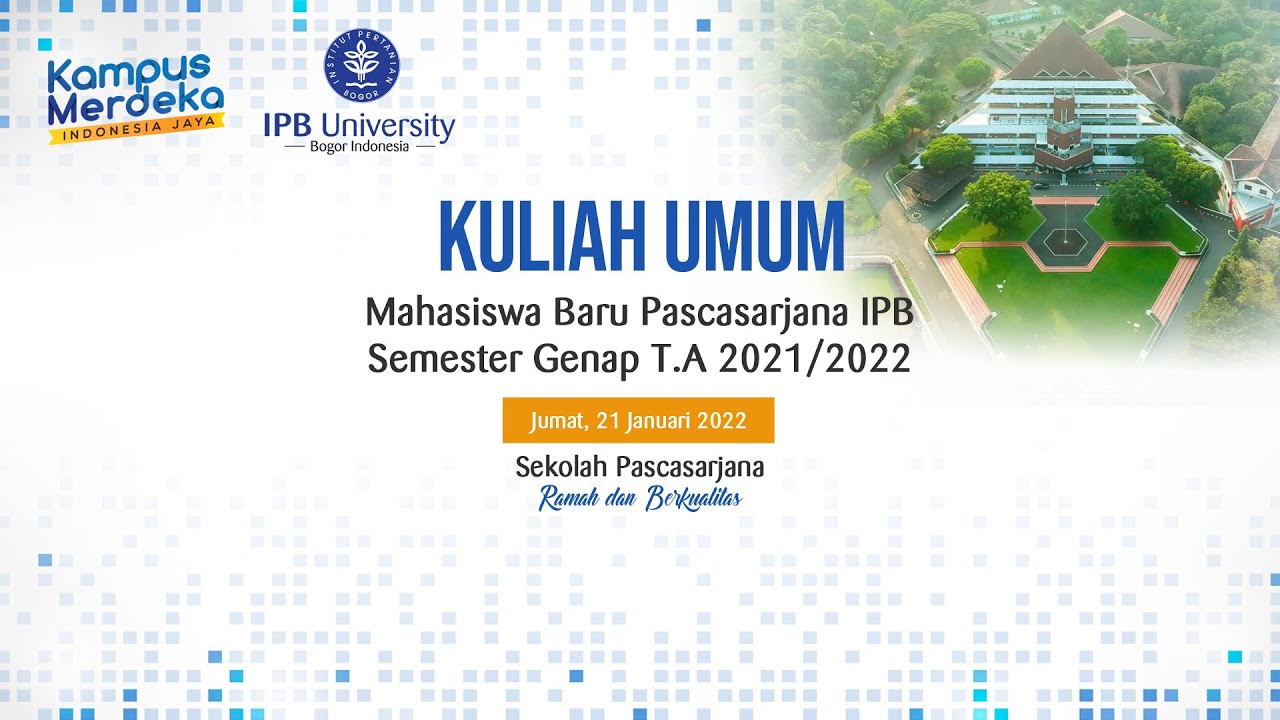 Kampus Merdeka
INDONESIA JAYA

INSTITUT PERTANIAN BOGOR

IPB University
— Bogor Indonesia —

KULIAH UMUM

Mahasiswa Baru Pascasarjana IPB
Semester Genap T.A 2021/2022

Jumat, 21 Januari 2022

Sekolah Pascasarjana
Ramah dan Berkualitas